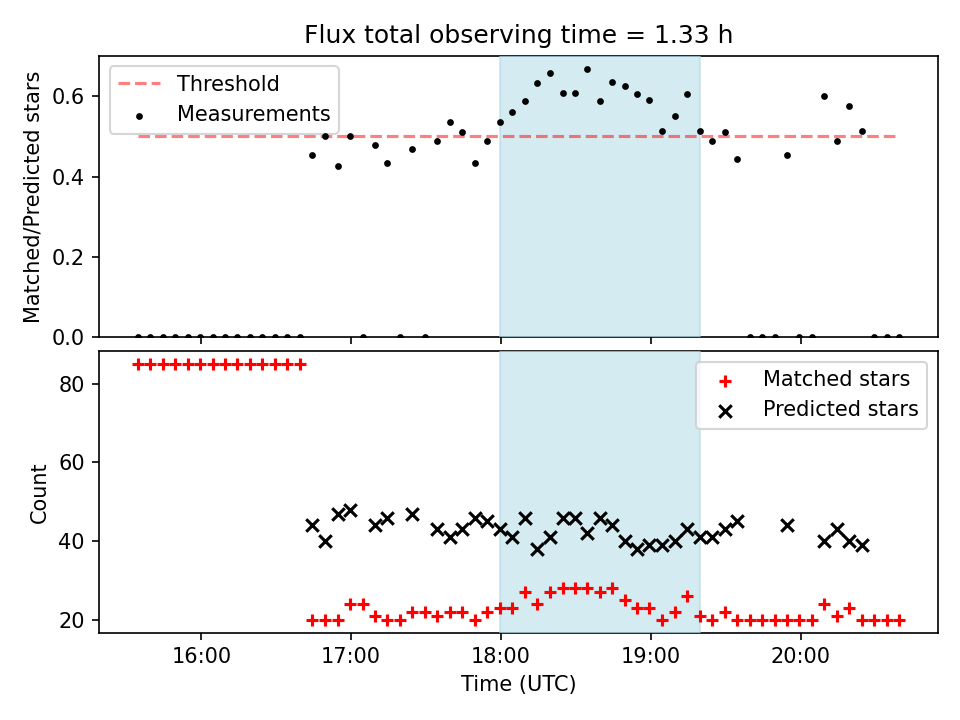 Flux total observing time = 1.33 h

Threshold
Measurements

Matched/Predicted stars

0.6
0.4
0.2
0.0

Matched stars
Predicted stars

Count

80
60
40
20

16:00
17:00
18:00
19:00
20:00

Time (UTC)